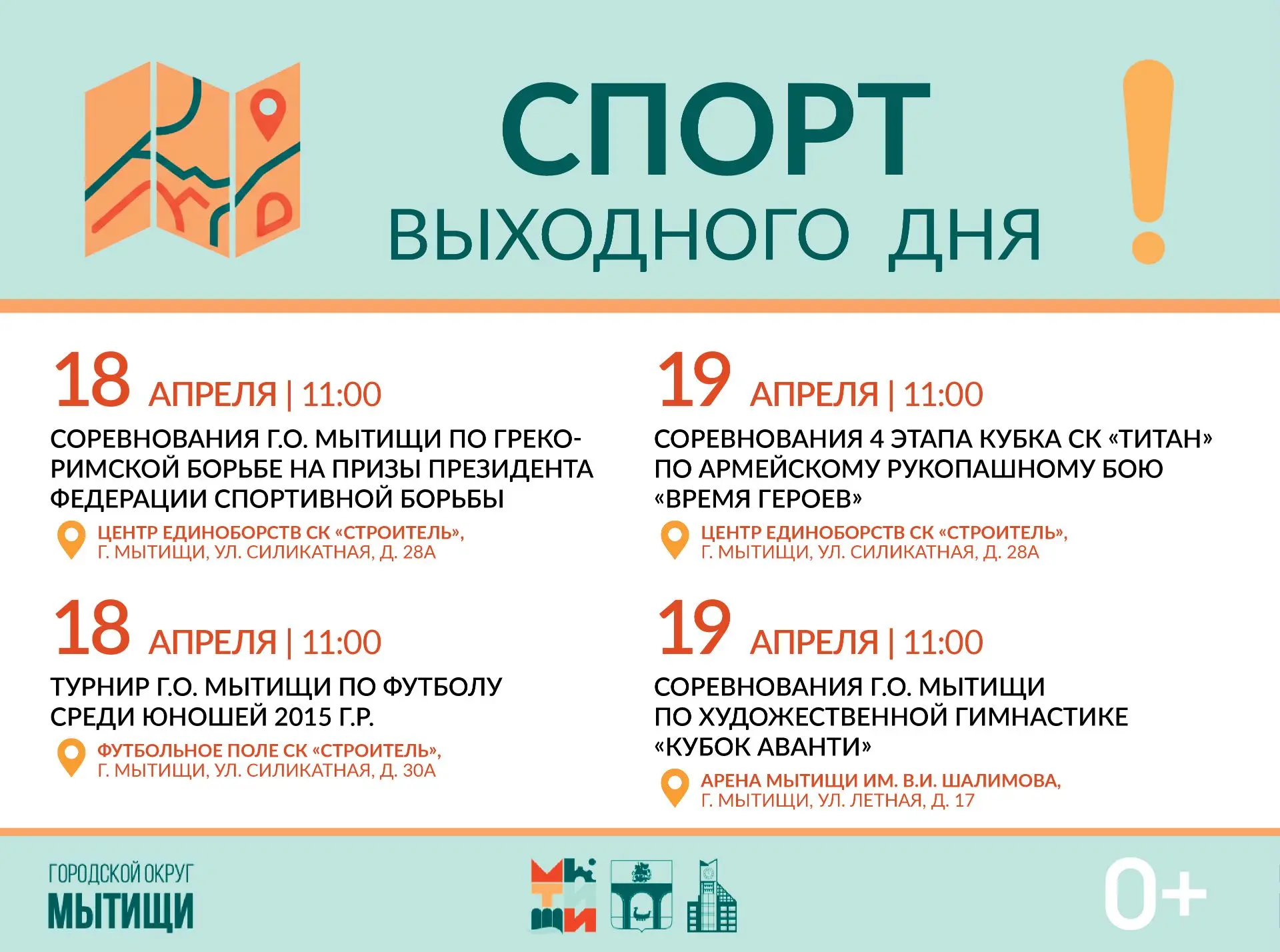 СПОРТ ВЫХОДНОГО ДНЯ !

18 АПРЕЛЯ | 11:00
СОРЕВНОВАНИЯ Г.О. МЫТИЩИ ПО ГРЕКО-РИМСКОЙ БОРЬБЕ НА ПРИЗЫ ПРЕЗИДЕНТА ФЕДЕРАЦИИ СПОРТИВНОЙ БОРЬБЫ
ЦЕНТР ЕДИНОБОРСТВ СК «СТРОИТЕЛЬ», Г. МЫТИЩИ, УЛ. СИЛИКАТНАЯ, Д. 28А

18 АПРЕЛЯ | 11:00
ТУРНИР Г.О. МЫТИЩИ ПО ФУТБОЛУ СРЕДИ ЮНОШЕЙ 2015 Г.Р.
ФУТБОЛЬНОЕ ПОЛЕ СК «СТРОИТЕЛЬ», Г. МЫТИЩИ, УЛ. СИЛИКАТНАЯ, Д. 30А

19 АПРЕЛЯ | 11:00
СОРЕВНОВАНИЯ 4 ЭТАПА КУБКА СК «ТИТАН» ПО АРМЕЙСКОМУ РУКОПАШНОМУ БОЮ «ВРЕМЯ ГЕРОЕВ»
ЦЕНТР ЕДИНОБОРСТВ СК «СТРОИТЕЛЬ», Г. МЫТИЩИ, УЛ. СИЛИКАТНАЯ, Д. 28А

19 АПРЕЛЯ | 11:00
СОРЕВНОВАНИЯ Г.О. МЫТИЩИ ПО ХУДОЖЕСТВЕННОЙ ГИМНАСТИКЕ «КУБОК АВАНТИ»
АРЕНА МЫТИЩИ ИМ. В.И. ШАЛИМОВА, Г. МЫТИЩИ, УЛ. ЛЕТНАЯ, Д. 17

ГОРОДСКОЙ ОКРУГ МЫТИЩИ

МЫТИЩИ

0+